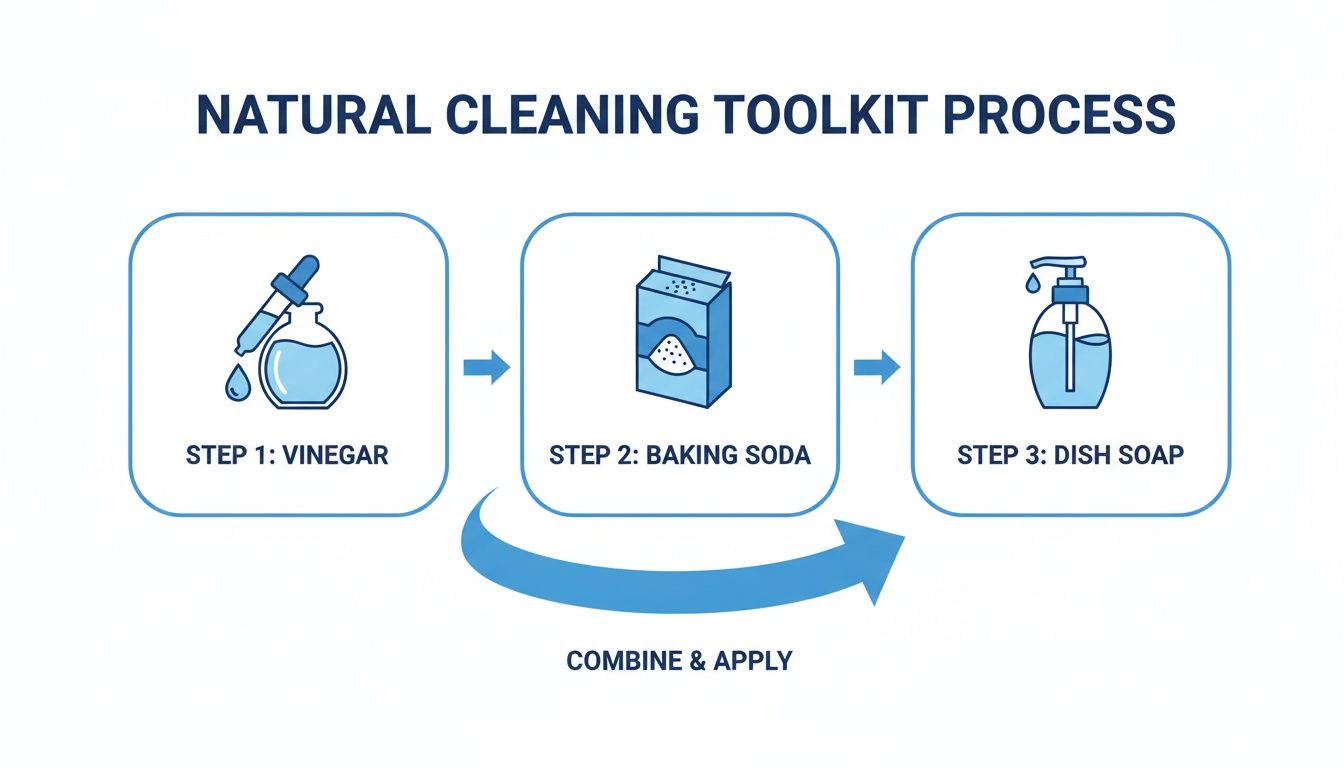 NATURAL CLEANING TOOLKIT PROCESS

STEP 1: VINEGAR

STEP 2: BAKING SODA

STEP 3: DISH SOAP

COMBINE & APPLY